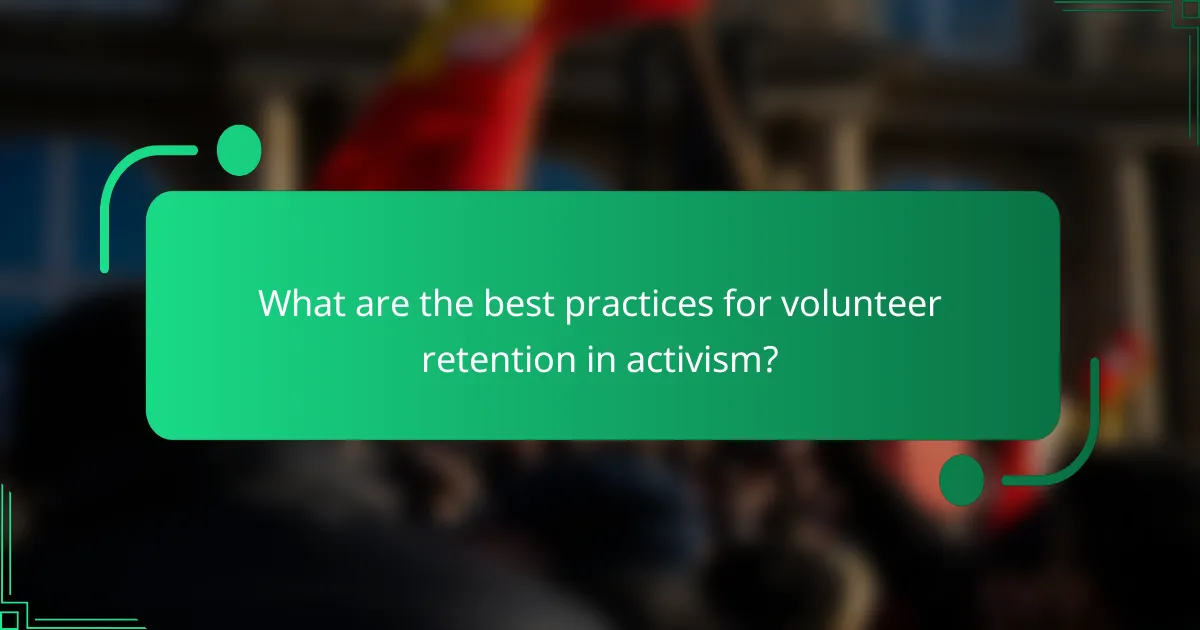 What are the best practices for volunteer retention in activism?